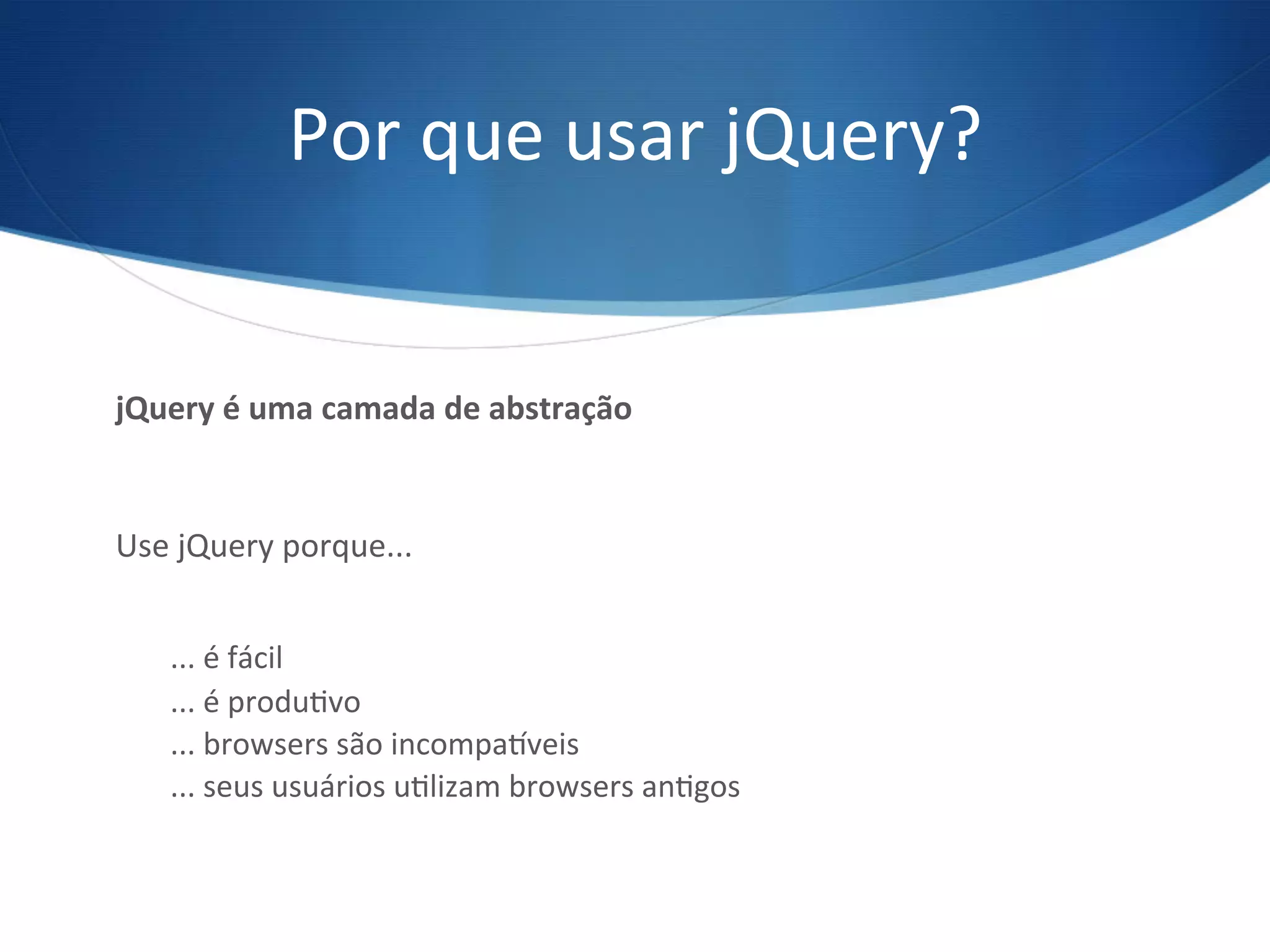 Por que usar jQuery?

jQuery é uma camada de abstração

Use jQuery porque...

... é fácil
... é produtivo
... browsers são incompatíveis
... seus usuários utilizam browsers antigos